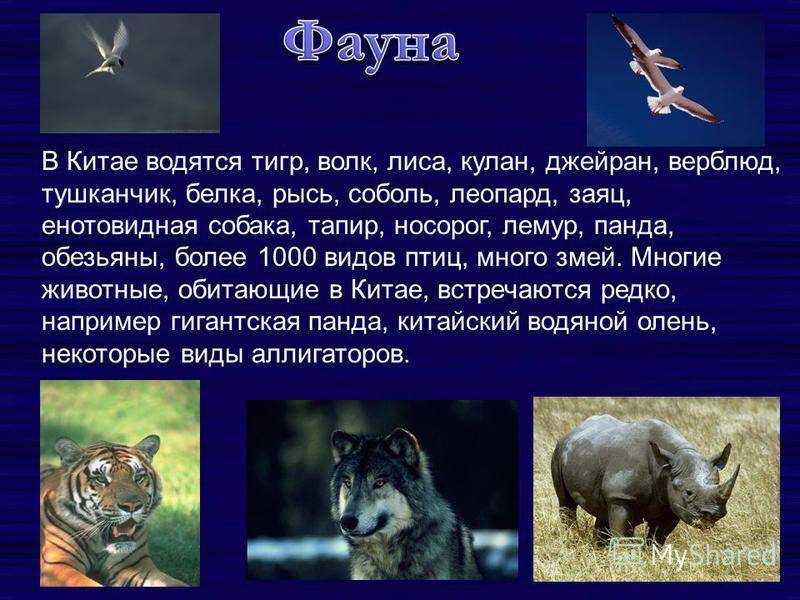 Фауна

В Китае водятся тигр, волк, лиса, кулан, джейран, верблюд, тушканчик, белка, рысь, соболь, леопард, заяц, енотовидная собака, тапир, носорог, лемур, панда, обезьяны, более 1000 видов птиц, много змей. Многие животные, обитающие в Китае, встречаются редко, например гигантская панда, китайский водяной олень, некоторые виды аллигаторов.

MyShared